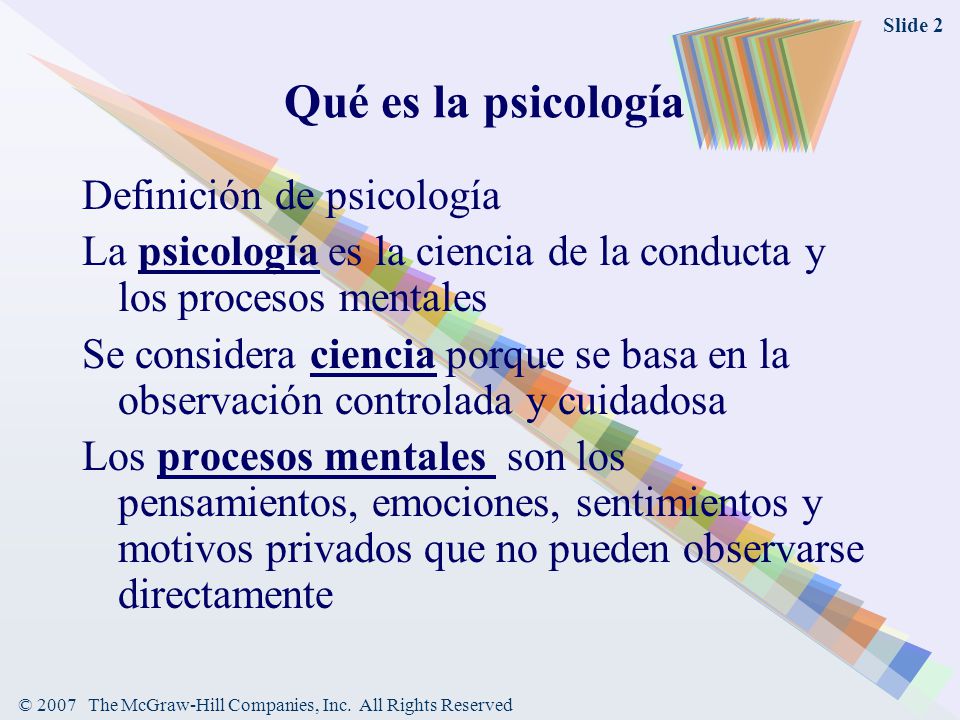 Slide 2

Qué es la psicología

Definición de psicología

La psicología es la ciencia de la conducta y los procesos mentales

Se considera ciencia porque se basa en la observación controlada y cuidadosa

Los procesos mentales son los pensamientos, emociones, sentimientos y motivos privados que no pueden observarse directamente

© 2007 The McGraw-Hill Companies, Inc. All Rights Reserved